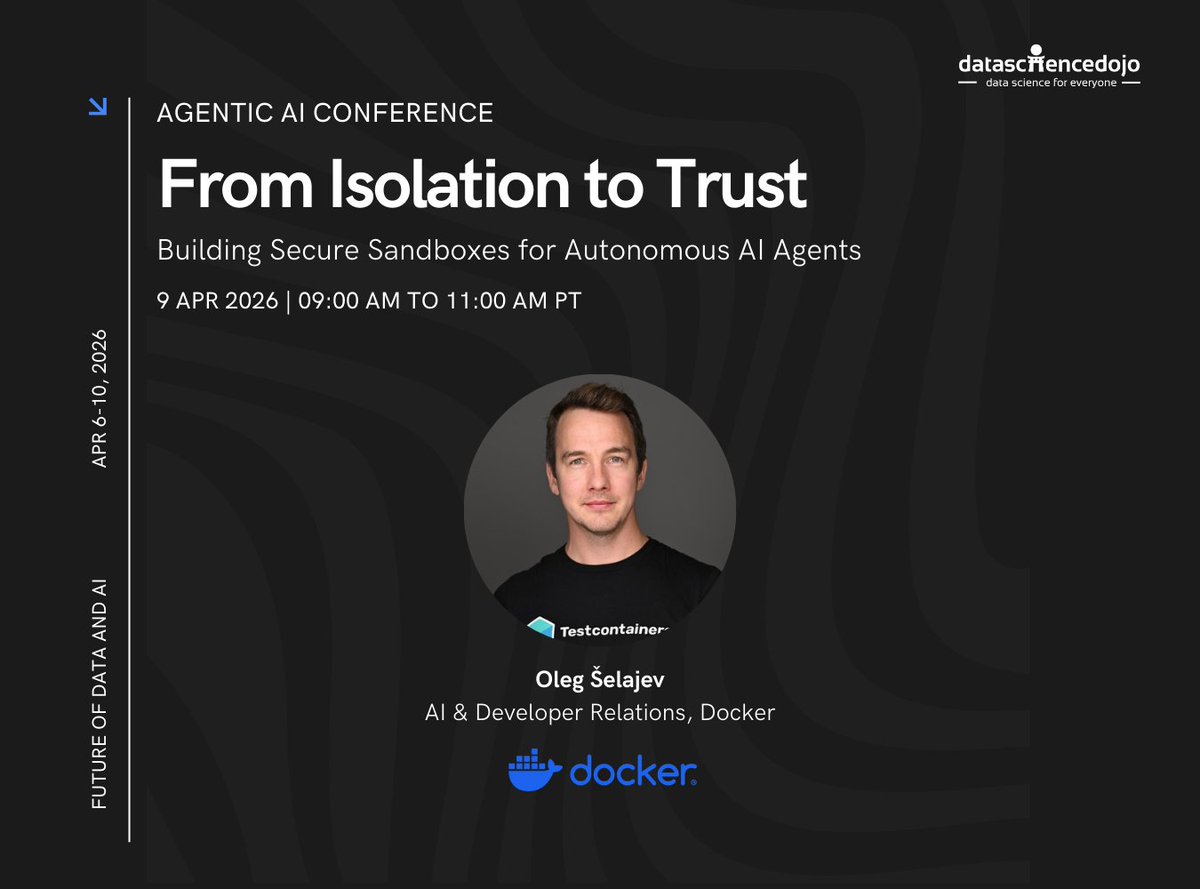 datasciencedojo
data science for everyone

AGENTIC AI CONFERENCE

From Isolation to Trust

Building Secure Sandboxes for Autonomous AI Agents

9 APR 2026 | 09:00 AM TO 11:00 AM PT

APR 6-10, 2026

FUTURE OF DATA AND AI

Testcontainer

Oleg Šelajev

AI & Developer Relations, Docker

docker